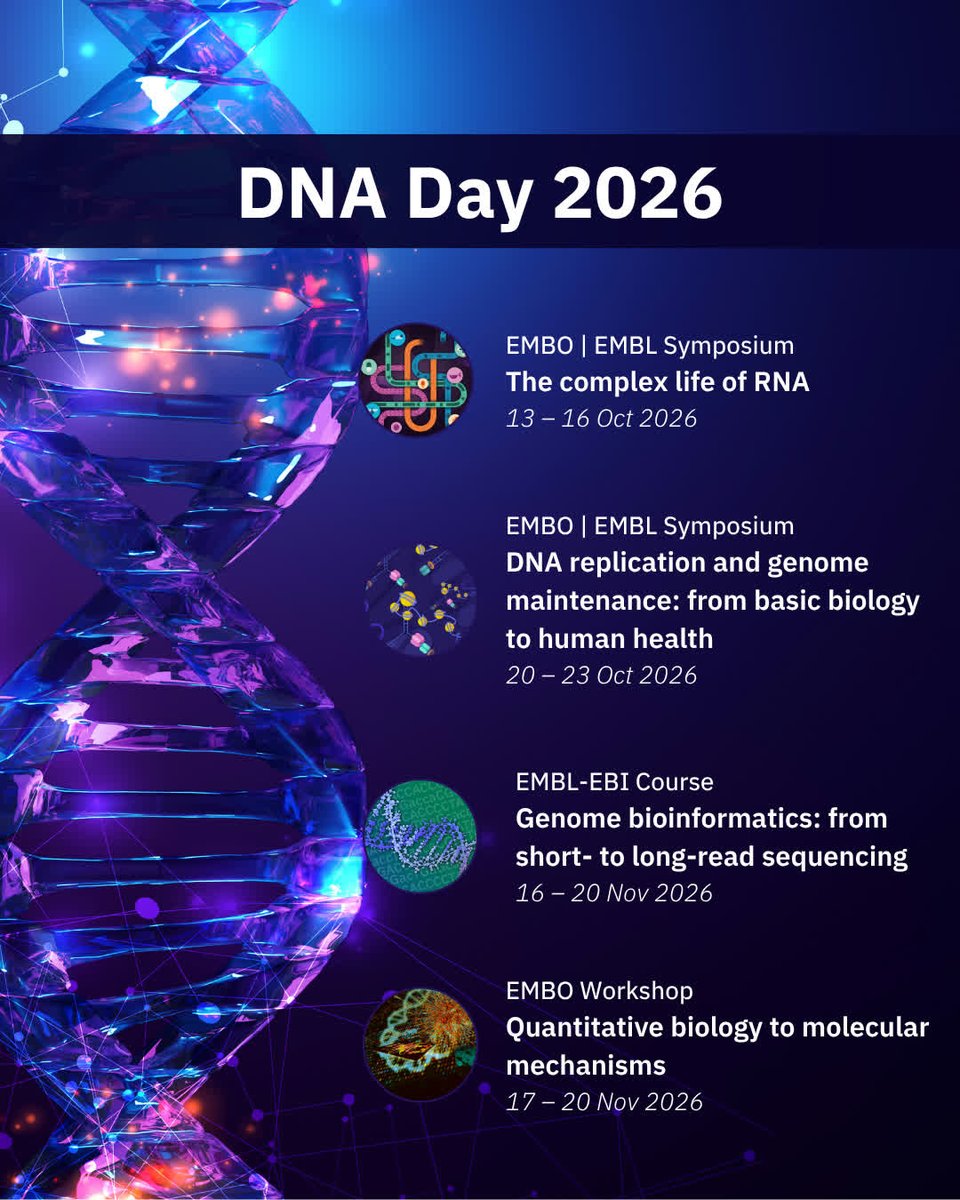 DNA Day 2026

EMBO | EMBL Symposium
The complex life of RNA
13 – 16 Oct 2026

EMBO | EMBL Symposium
DNA replication and genome maintenance: from basic biology to human health
20 – 23 Oct 2026

EMBL-EBI Course
Genome bioinformatics: from short- to long-read sequencing
16 – 20 Nov 2026

EMBO Workshop
Quantitative biology to molecular mechanisms
17 – 20 Nov 2026